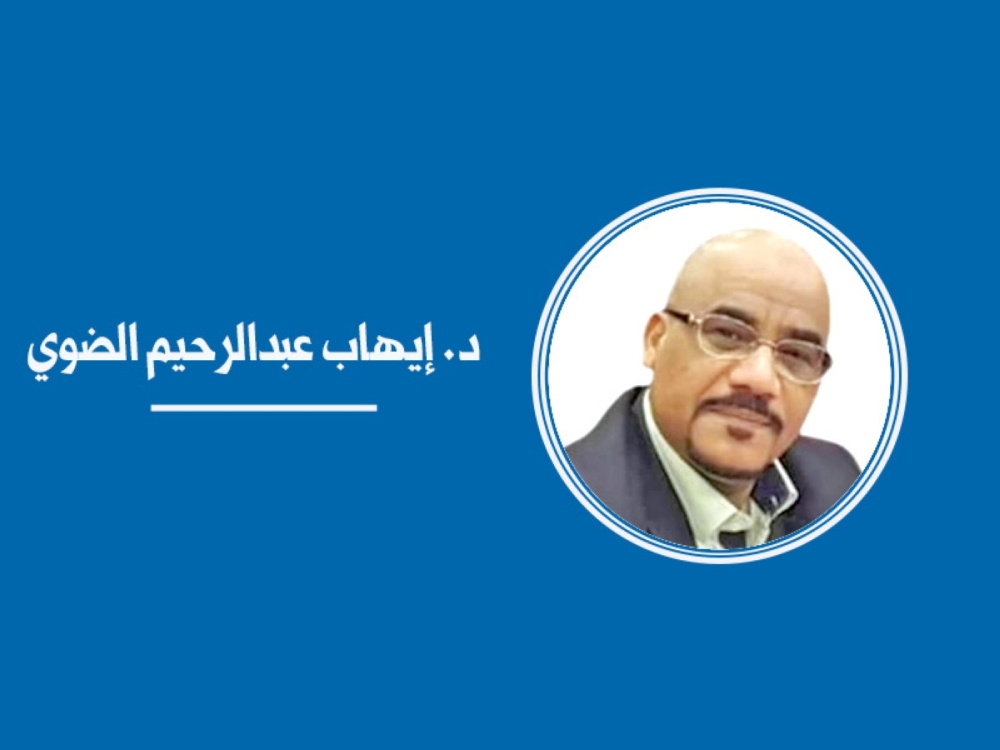 د. إيهاب عبدالرحيم الضوي